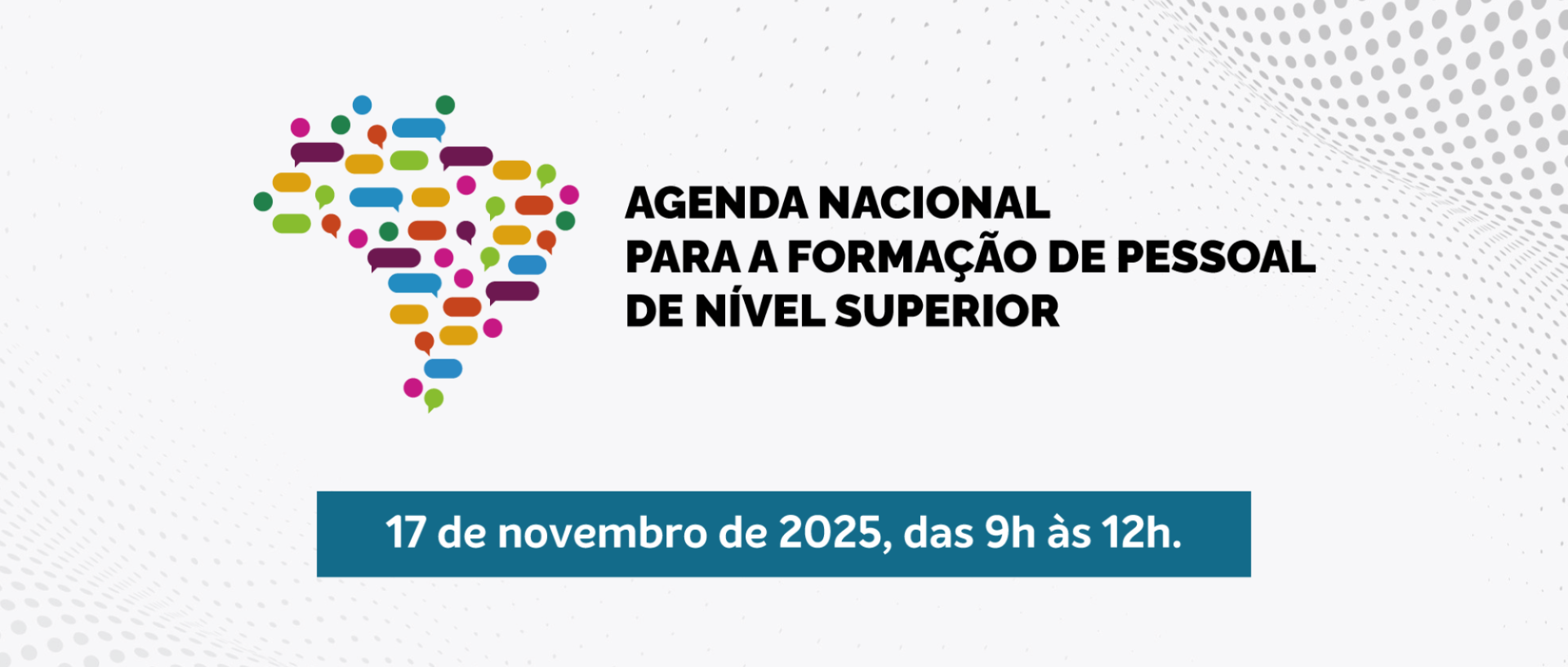 AGENDA NACIONAL
PARA A FORMAÇÃO DE PESSOAL
DE NÍVEL SUPERIOR

17 de novembro de 2025, das 9h às 12h.